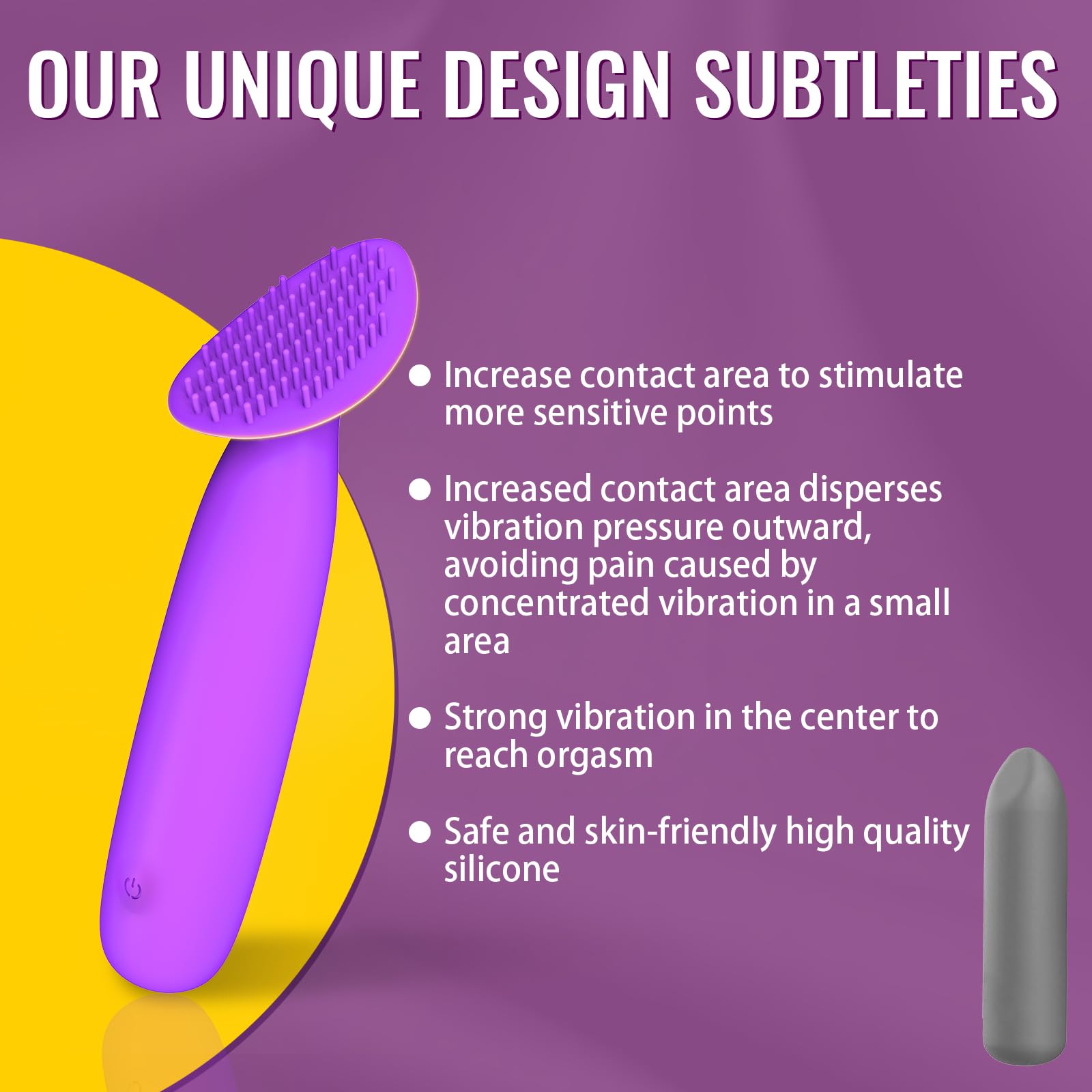 OUR UNIQUE DESIGN SUBTLETIES

● Increase contact area to stimulate more sensitive points

● Increased contact area disperses vibration pressure outward, avoiding pain caused by concentrated vibration in a small area

● Strong vibration in the center to reach orgasm

● Safe and skin-friendly high quality silicone